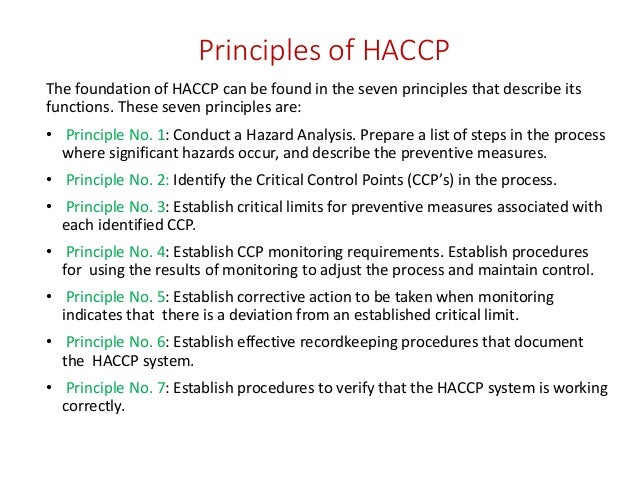 Principles of HACCP

The foundation of HACCP can be found in the seven principles that describe its functions. These seven principles are:

• Principle No. 1: Conduct a Hazard Analysis. Prepare a list of steps in the process where significant hazards occur, and describe the preventive measures.

• Principle No. 2: Identify the Critical Control Points (CCP's) in the process.

• Principle No. 3: Establish critical limits for preventive measures associated with each identified CCP.

• Principle No. 4: Establish CCP monitoring requirements. Establish procedures for using the results of monitoring to adjust the process and maintain control.

• Principle No. 5: Establish corrective action to be taken when monitoring indicates that there is a deviation from an established critical limit.

• Principle No. 6: Establish effective recordkeeping procedures that document the HACCP system.

• Principle No. 7: Establish procedures to verify that the HACCP system is working correctly.